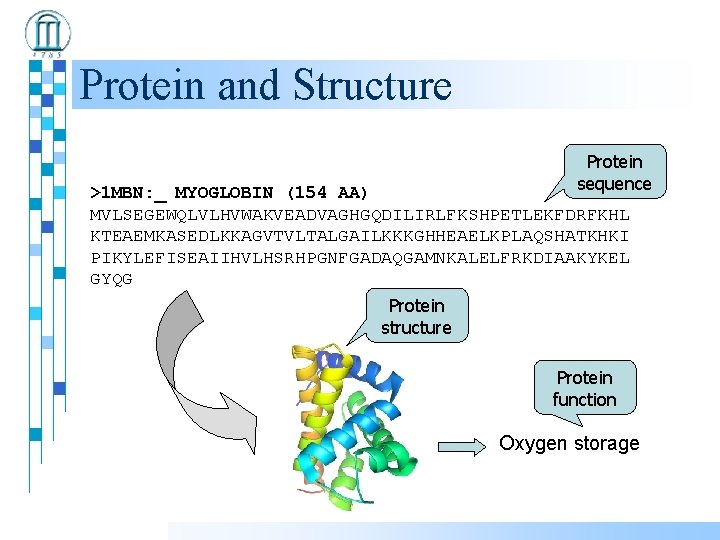 1785

Protein and Structure

Protein sequence

>1MBN:_ MYOGLOBIN (154 AA)
MVLSEGEWQLVLHVWAKVEADVAGHGQDILIRLFKSHPETLEKFDRFKHL
KTEAEMKASEDLKKAGVTVLTALGAILKKKGHHEAELKPLAQSHATKHKI
PIKYLEFISEAIIHVLHSRHPGNFGADAQGAMNKALELFRKDIAAKYKEL
GYQG

Protein structure

Protein function

Oxygen storage